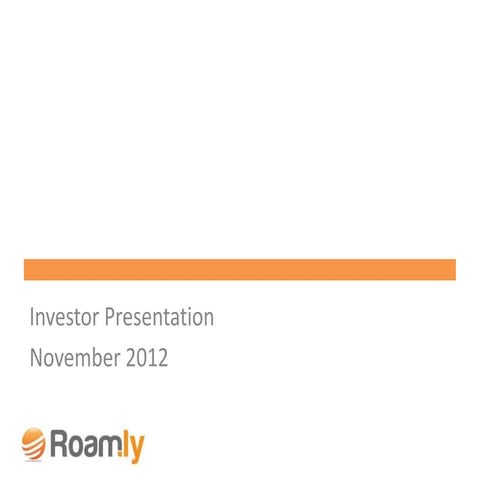 Investor Presentation

November 2012

Roam.ly